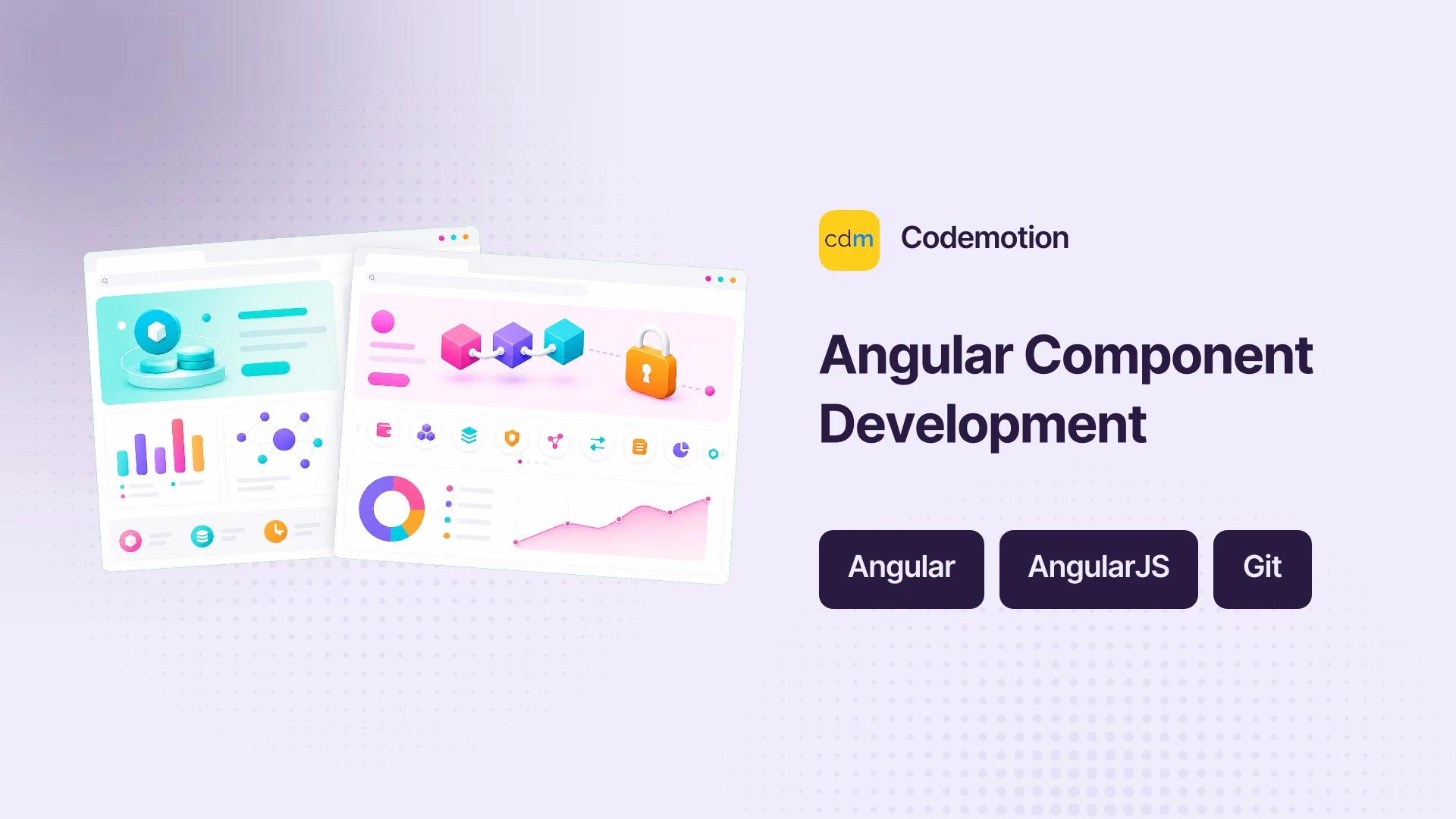 cdm Codemotion

Angular Component Development

Angular

AngularJS

Git